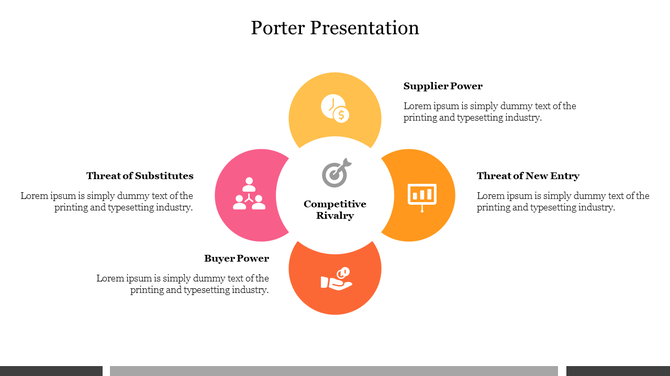 Porter Presentation

Supplier Power

Lorem ipsum is simply dummy text of the printing and typesetting industry.

Threat of Substitutes

Lorem ipsum is simply dummy text of the printing and typesetting industry.

Competitive Rivalry

Threat of New Entry

Lorem ipsum is simply dummy text of the printing and typesetting industry.

Buyer Power

Lorem ipsum is simply dummy text of the printing and typesetting industry.